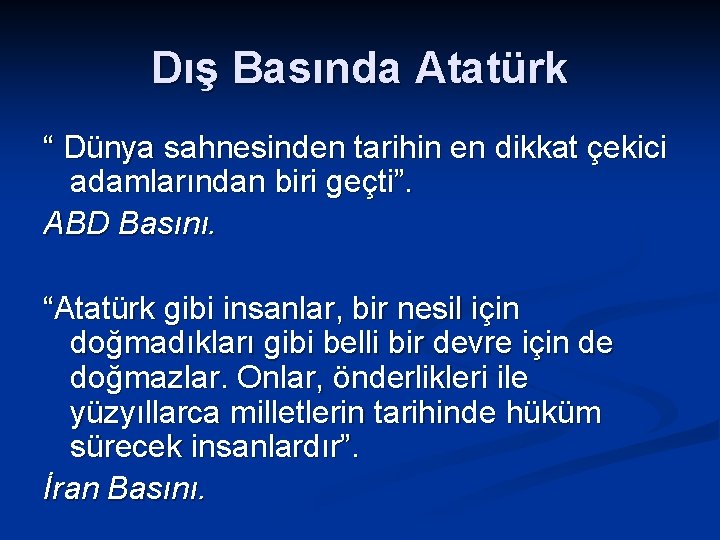 Dış Basında Atatürk

“ Dünya sahnesinden tarihin en dikkat çekici adamlarından biri geçti”.

ABD Basını.

“Atatürk gibi insanlar, bir nesil için doğmadıkları gibi belli bir devre için de doğmazlar. Onlar, önderlikleri ile yüzyıllarca milletlerin tarihinde hüküm sürecek insanlardır”.

İran Basını.